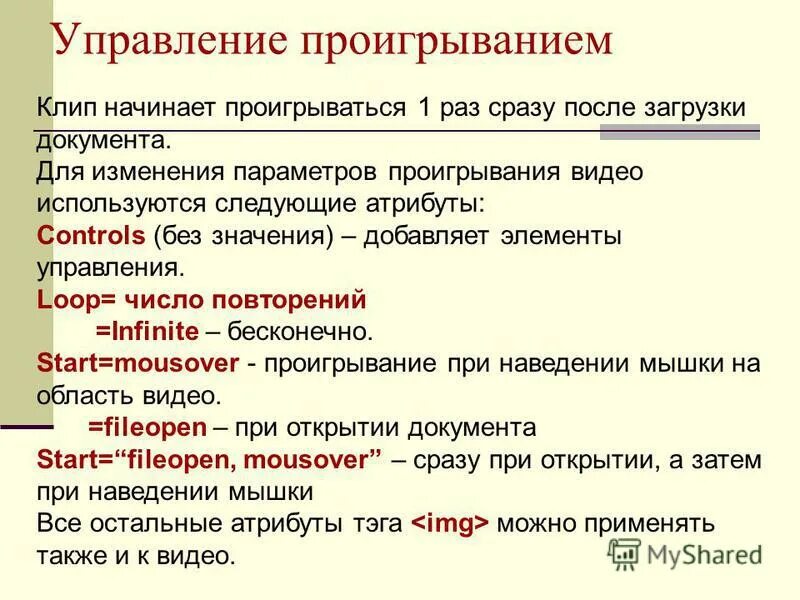 Управление проигрыванием

Клип начинает проигрываться 1 раз сразу после загрузки документа.
Для изменения параметров проигрывания видео используются следующие атрибуты:
Controls (без значения) – добавляет элементы управления.
Loop= число повторений
=Infinite – бесконечно.
Start=mousover - проигрывание при наведении мышки на область видео.
=fileopen – при открытии документа
Start=“fileopen, mousover” – сразу при открытии, а затем при наведении мышки
Все остальные атрибуты тэга <img> можно применять также и к видео.

MyShared